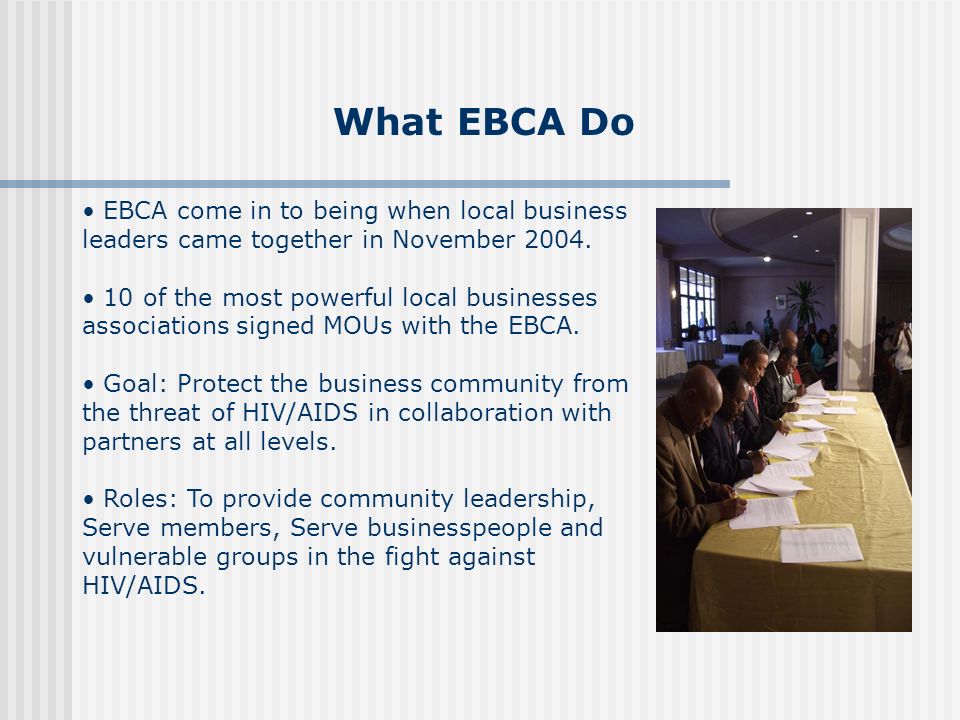 What EBCA Do

• EBCA come in to being when local business leaders came together in November 2004.

• 10 of the most powerful local businesses associations signed MOUs with the EBCA.

• Goal: Protect the business community from the threat of HIV/AIDS in collaboration with partners at all levels.

• Roles: To provide community leadership, Serve members, Serve businesspeople and vulnerable groups in the fight against HIV/AIDS.